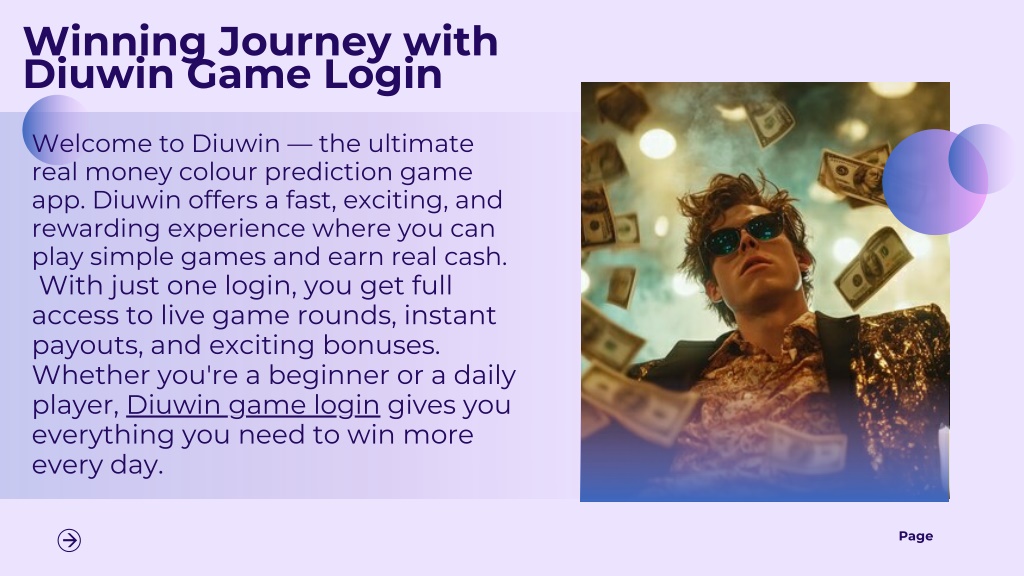 Winning Journey with Diuwin Game Login

Welcome to Diuwin — the ultimate real money colour prediction game app. Diuwin offers a fast, exciting, and rewarding experience where you can play simple games and earn real cash. With just one login, you get full access to live game rounds, instant payouts, and exciting bonuses. Whether you're a beginner or a daily player, Diuwin game login gives you everything you need to win more every day.

Page